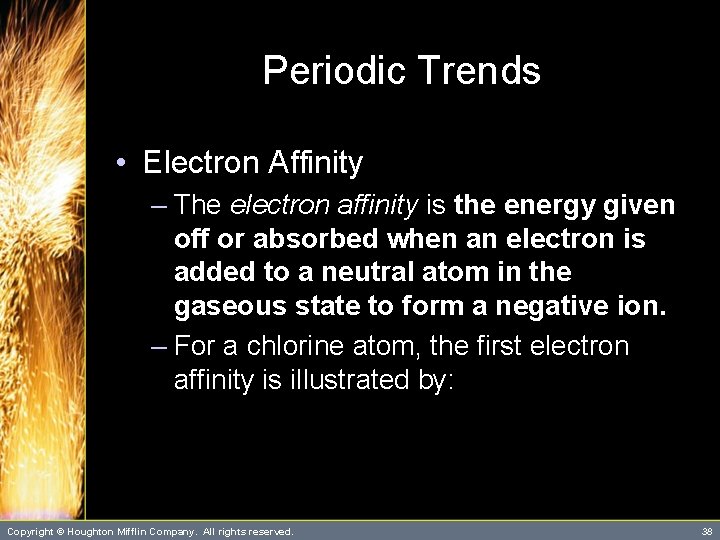 Periodic Trends

• Electron Affinity

– The electron affinity is the energy given off or absorbed when an electron is added to a neutral atom in the gaseous state to form a negative ion.

– For a chlorine atom, the first electron affinity is illustrated by:

Copyright © Houghton Mifflin Company. All rights reserved.

38